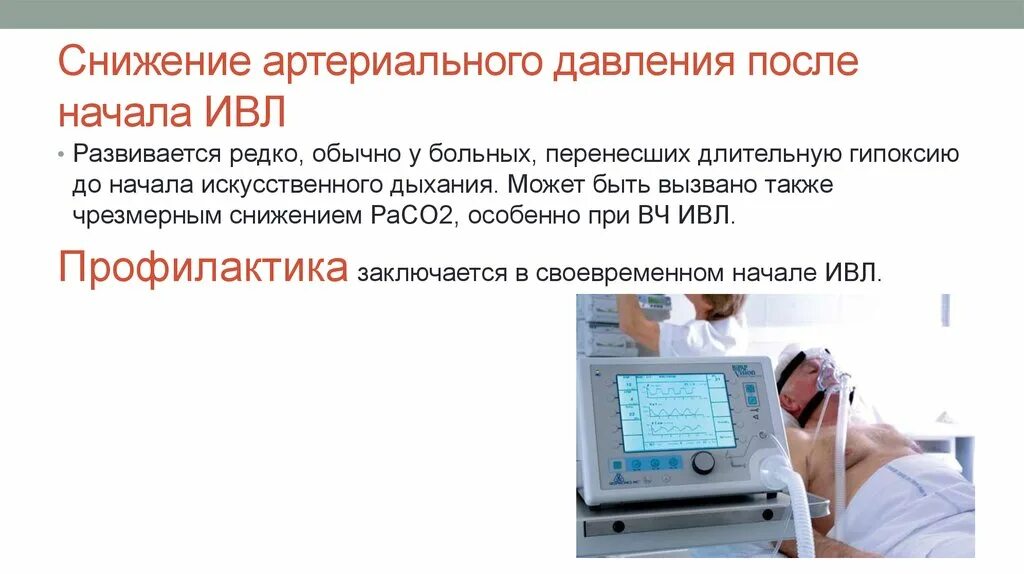 Снижение артериального давления после начала ИВЛ

• Развивается редко, обычно у больных, перенесших длительную гипоксию до начала искусственного дыхания. Может быть вызвано также чрезмерным снижением PaCO2, особенно при ВЧ ИВЛ.

Профилактика заключается в своевременном начале ИВЛ.